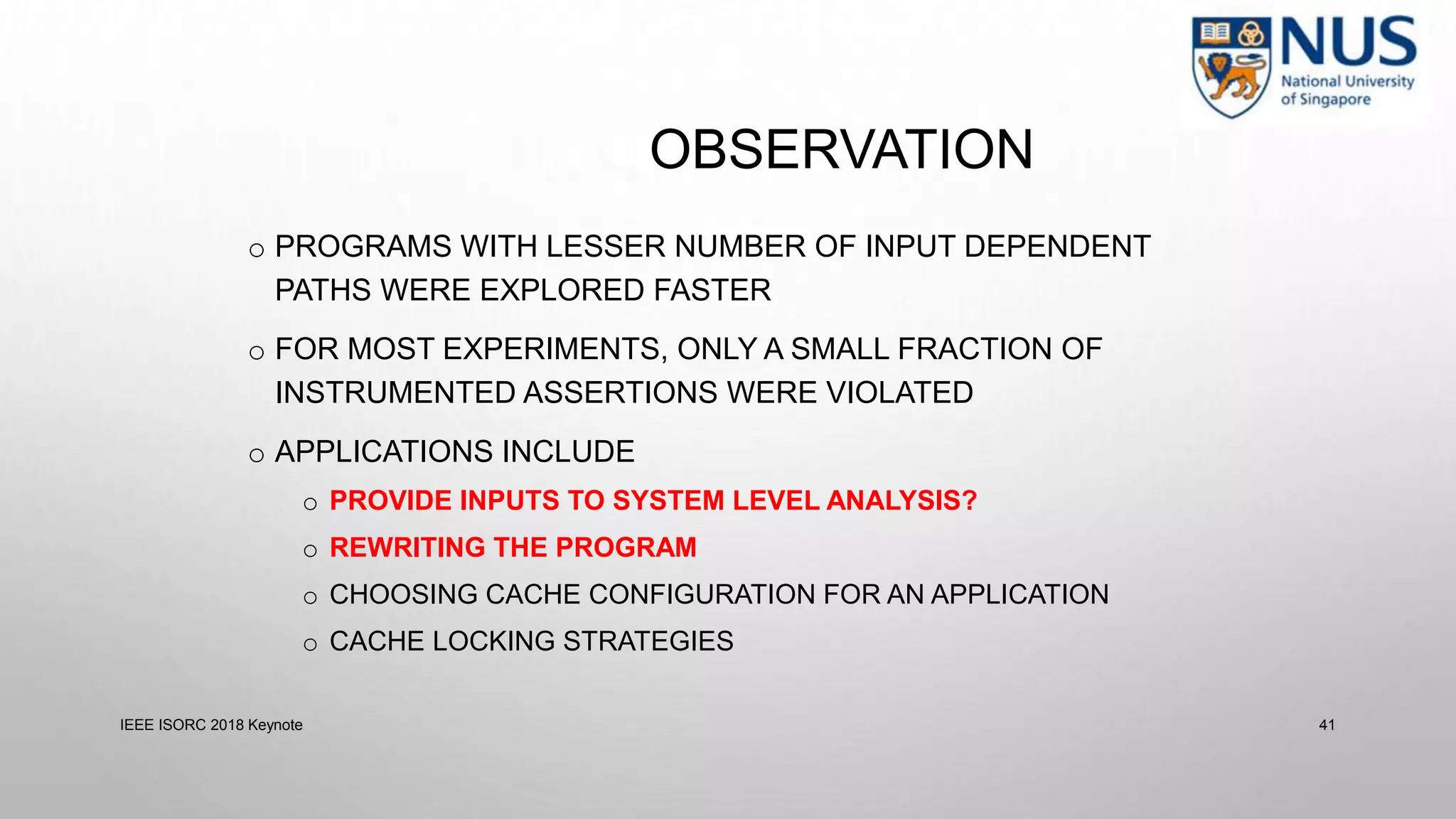 NUS
National University of Singapore

OBSERVATION

o PROGRAMS WITH LESSER NUMBER OF INPUT DEPENDENT PATHS WERE EXPLORED FASTER

o FOR MOST EXPERIMENTS, ONLY A SMALL FRACTION OF INSTRUMENTED ASSERTIONS WERE VIOLATED

o APPLICATIONS INCLUDE

o PROVIDE INPUTS TO SYSTEM LEVEL ANALYSIS?

o REWRITING THE PROGRAM

o CHOOSING CACHE CONFIGURATION FOR AN APPLICATION

o CACHE LOCKING STRATEGIES

IEEE ISORC 2018 Keynote

41